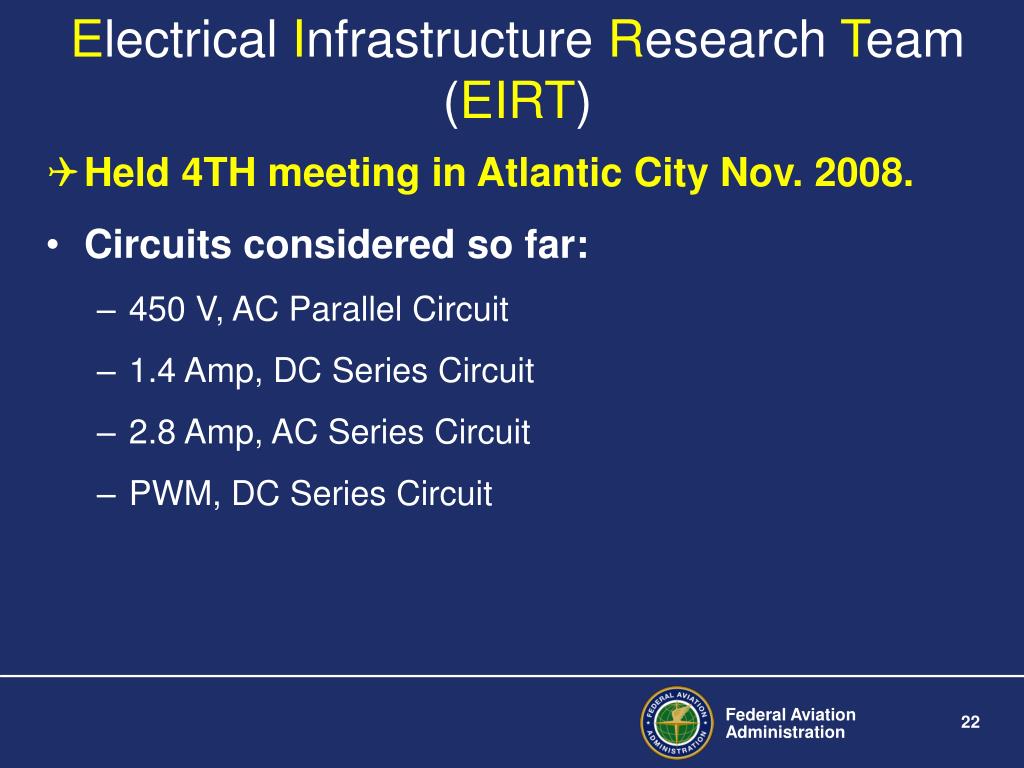 Electrical Infrastructure Research Team (EIRT)

✈ Held 4TH meeting in Atlantic City Nov. 2008.

• Circuits considered so far:

– 450 V, AC Parallel Circuit

– 1.4 Amp, DC Series Circuit

– 2.8 Amp, AC Series Circuit

– PWM, DC Series Circuit

FEDERAL AVIATION ADMINISTRATION

Federal Aviation Administration

22